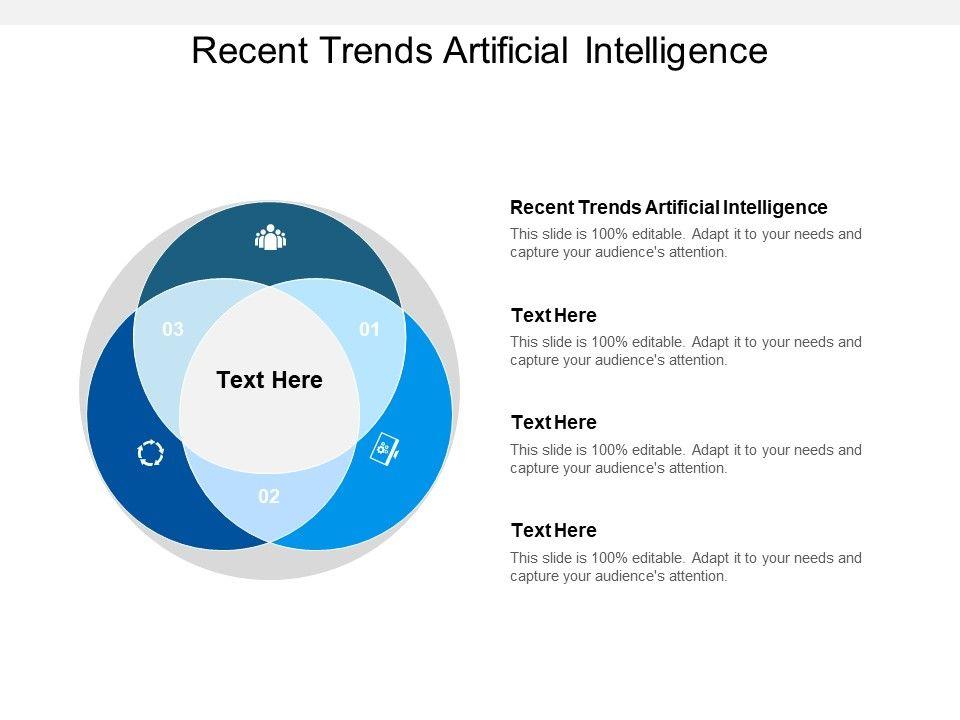 Recent Trends Artificial Intelligence

03

01

Text Here

02

Recent Trends Artificial Intelligence

This slide is 100% editable. Adapt it to your needs and capture your audience's attention.

Text Here

This slide is 100% editable. Adapt it to your needs and capture your audience's attention.

Text Here

This slide is 100% editable. Adapt it to your needs and capture your audience's attention.

Text Here

This slide is 100% editable. Adapt it to your needs and capture your audience's attention.